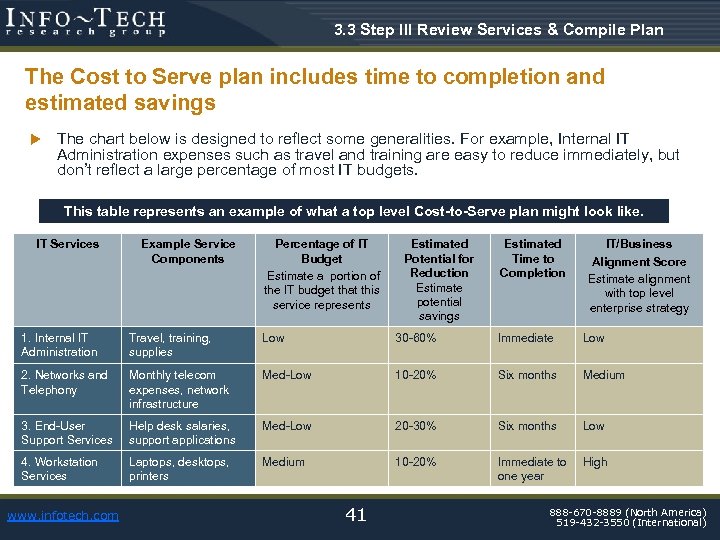 INFO~TECH
research group

3.3 Step III Review Services & Compile Plan

The Cost to Serve plan includes time to completion and estimated savings

The chart below is designed to reflect some generalities. For example, Internal IT Administration expenses such as travel and training are easy to reduce immediately, but don't reflect a large percentage of most IT budgets.

This table represents an example of what a top level Cost-to-Serve plan might look like.

| IT Services | Example Service Components | Percentage of IT Budget Estimate a portion of the IT budget that this service represents | Estimated Potential for Reduction Estimate potential savings | Estimated Time to Completion | IT/Business Alignment Score Estimate alignment with top level enterprise strategy |
|---|---|---|---|---|---|
| 1. Internal IT Administration | Travel, training, supplies | Low | 30-60% | Immediate | Low |
| 2. Networks and Telephony | Monthly telecom expenses, network infrastructure | Med-Low | 10-20% | Six months | Medium |
| 3. End-User Support Services | Help desk salaries, support applications | Med-Low | 20-30% | Six months | Low |
| 4. Workstation Services | Laptops, desktops, printers | Medium | 10-20% | Immediate to one year | High |

www.infotech.com

41

888-670-8889 (North America)
519-432-3550 (International)